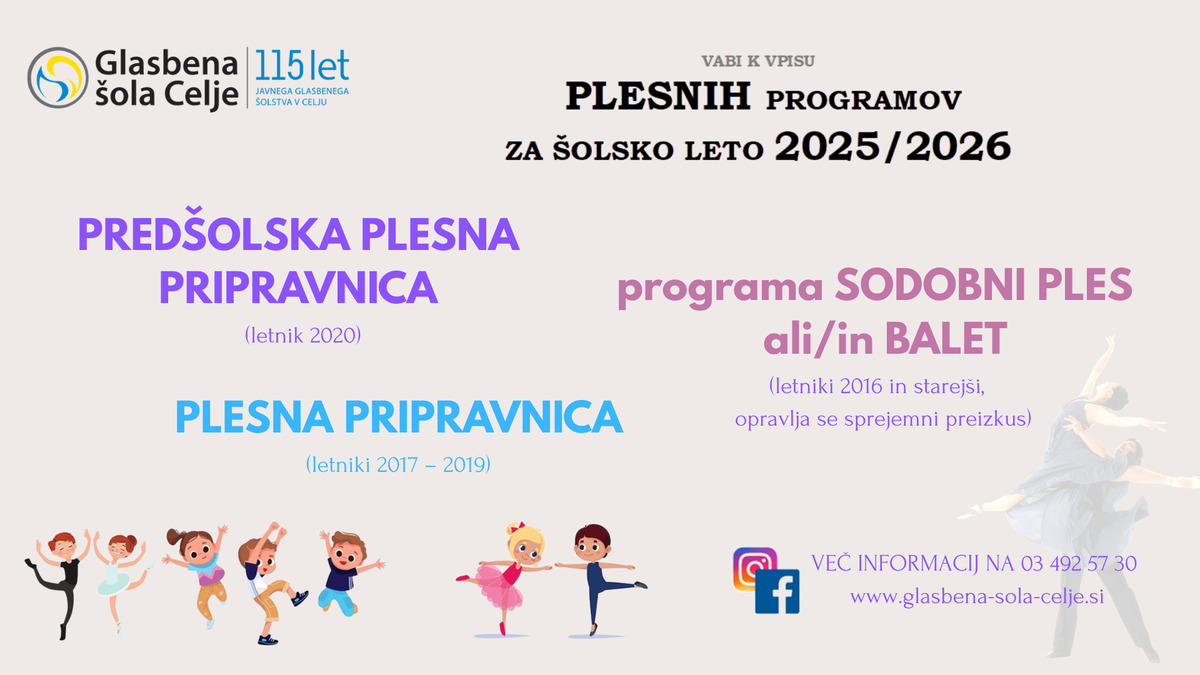 Glasbena šola Celje

115 let
JAVNEGA GLASBENEGA ŠOLSTVA V CELJU

VABI K VPISU
PLESNIH PROGRAMOV
ZA ŠOLSKO LETO 2025/2026

PREDŠOLSKA PLESNA PRIPRAVNICA
(letnik 2020)

PLESNA PRIPRAVNICA
(letniki 2017 – 2019)

programa SODOBNI PLES ali/in BALET
(letniki 2016 in starejši, opravlja se sprejemni preizkus)

VEČ INFORMACIJ NA 03 492 57 30
www.glasbena-sola-celje.si